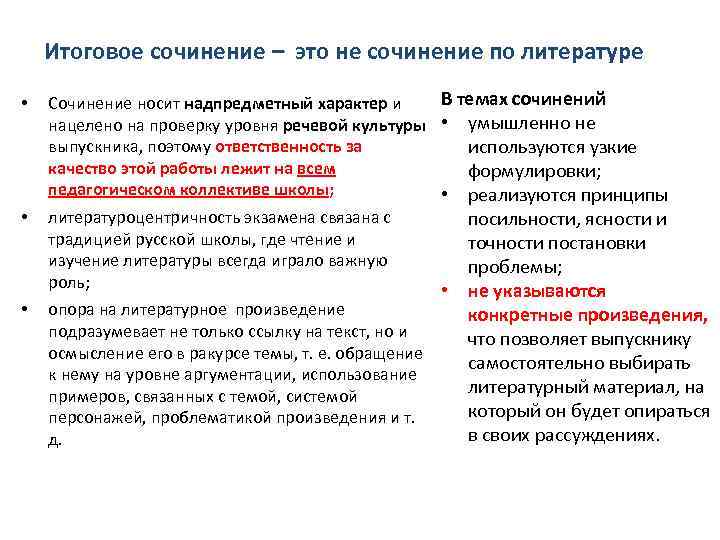 Итоговое сочинение – это не сочинение по литературе

• Сочинение носит надпредметный характер и нацелено на проверку уровня речевой культуры выпускника, поэтому ответственность за качество этой работы лежит на всем педагогическом коллективе школы;
• литературоцентричность экзамена связана с традицией русской школы, где чтение и изучение литературы всегда играло важную роль;
• опора на литературное произведение подразумевает не только ссылку на текст, но и осмысление его в ракурсе темы, т. е. обращение к нему на уровне аргументации, использование примеров, связанных с темой, системой персонажей, проблематикой произведения и т. д.

В темах сочинений
• умышленно не используются узкие формулировки;
• реализуются принципы посильности, ясности и точности постановки проблемы;
• не указываются конкретные произведения, что позволяет выпускнику самостоятельно выбирать литературный материал, на который он будет опираться в своих рассуждениях.